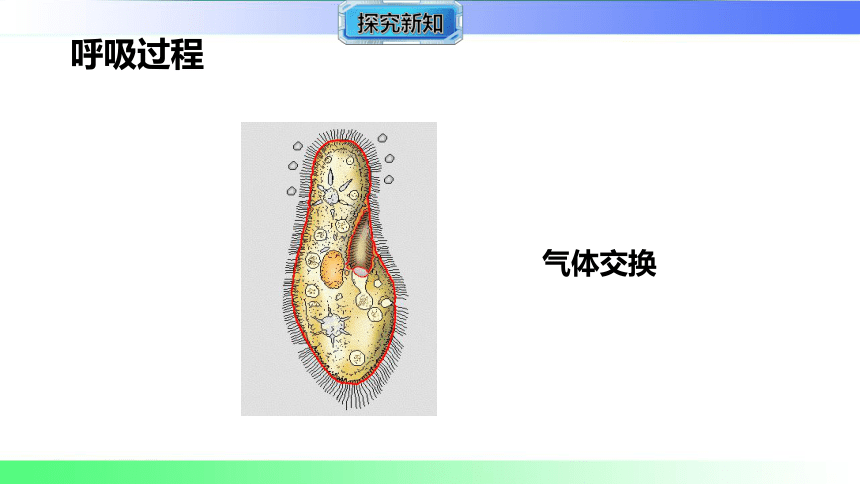 探究新知

呼吸过程

气体交换